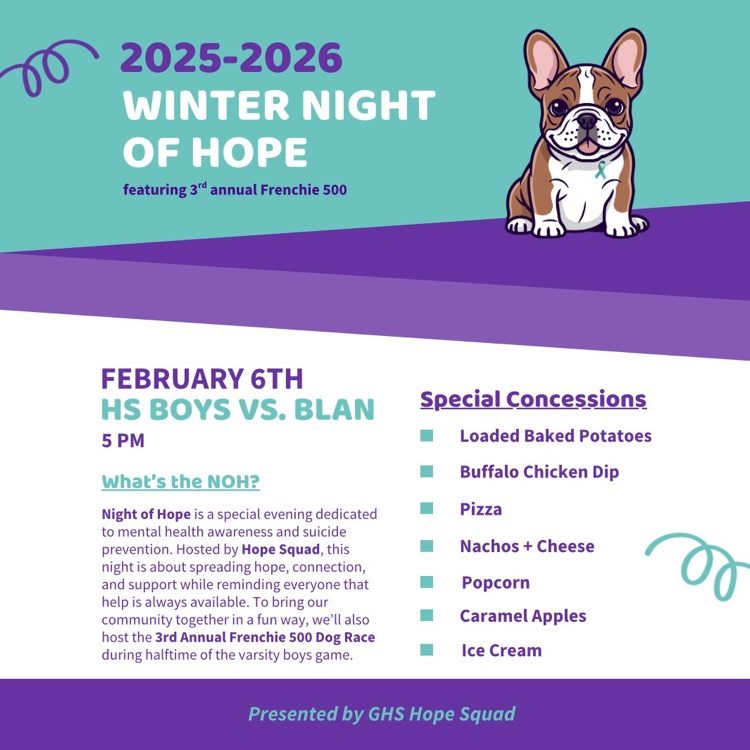 2025-2026
WINTER NIGHT OF HOPE
featuring 3$^{rd}$ annual Frenchie 500

FEBRUARY 6TH
HS BOYS VS. BLAN
5 PM

What's the NOH?

Night of Hope is a special evening dedicated to mental health awareness and suicide prevention. Hosted by Hope Squad, this night is about spreading hope, connection, and support while reminding everyone that help is always available. To bring our community together in a fun way, we'll also host the 3rd Annual Frenchie 500 Dog Race during halftime of the varsity boys game.

Special Concessions
Loaded Baked Potatoes
Buffalo Chicken Dip
Pizza
Nachos + Cheese
Popcorn
Caramel Apples
Ice Cream

Presented by GHS Hope Squad